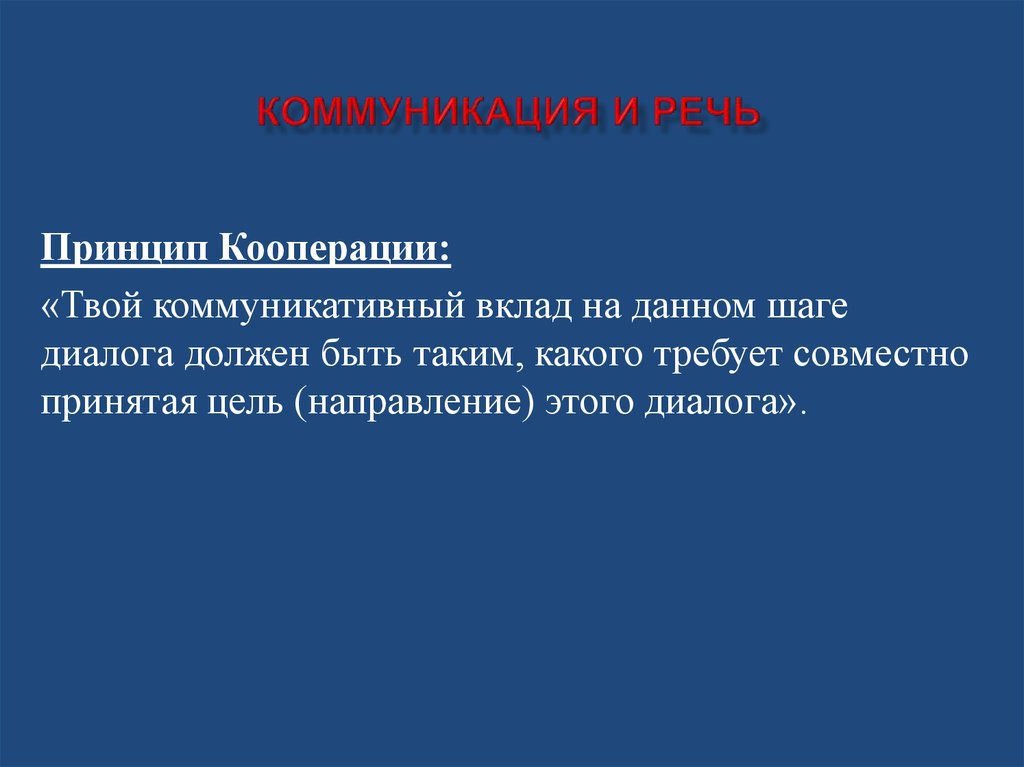 КОММУНИКАЦИЯ И РЕЧЬ

Принцип Кооперации:

«Твой коммуникативный вклад на данном шаге диалога должен быть таким, какого требует совместно принятая цель (направление) этого диалога».